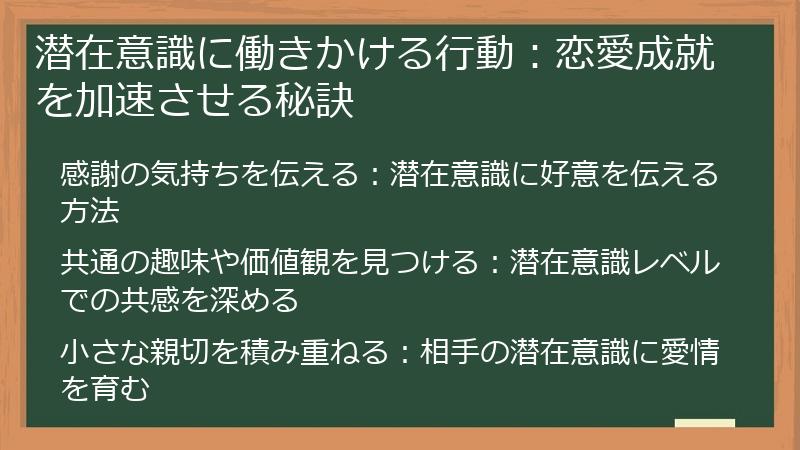 潜在意識に働きかける行動：恋愛成就を加速させる秘訣

感謝の気持ちを伝える：潜在意識に好意を伝える方法

共通の趣味や価値観を見つける：潜在意識レベルでの共感を深める

小さな親切を積み重ねる：相手の潜在意識に愛情を育む